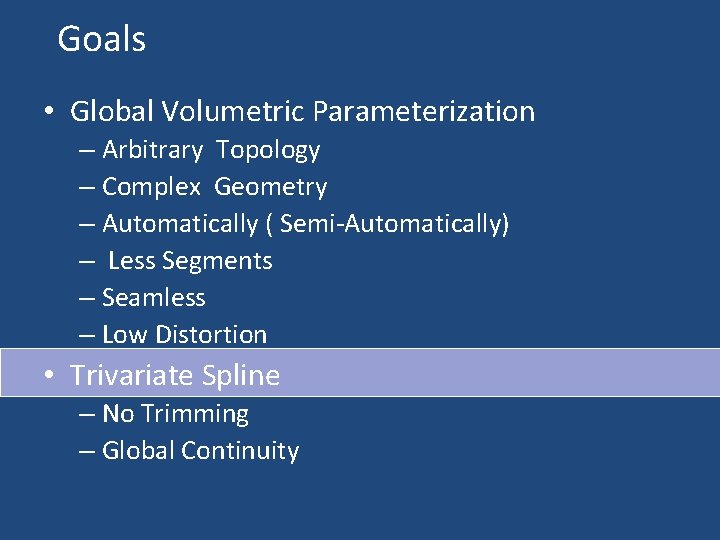 Goals

• Global Volumetric Parameterization
– Arbitrary Topology
– Complex Geometry
– Automatically ( Semi-Automatically)
– Less Segments
– Seamless
– Low Distortion

• Trivariate Spline
– No Trimming
– Global Continuity